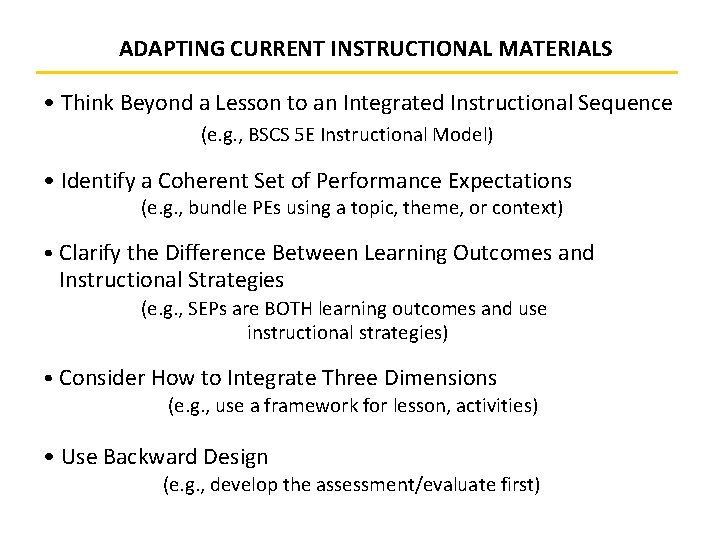 ADAPTING CURRENT INSTRUCTIONAL MATERIALS

• Think Beyond a Lesson to an Integrated Instructional Sequence
(e.g., BSCS 5E Instructional Model)

• Identify a Coherent Set of Performance Expectations
(e.g., bundle PEs using a topic, theme, or context)

• Clarify the Difference Between Learning Outcomes and Instructional Strategies
(e.g., SEPs are BOTH learning outcomes and use instructional strategies)

• Consider How to Integrate Three Dimensions
(e.g., use a framework for lesson, activities)

• Use Backward Design
(e.g., develop the assessment/evaluate first)